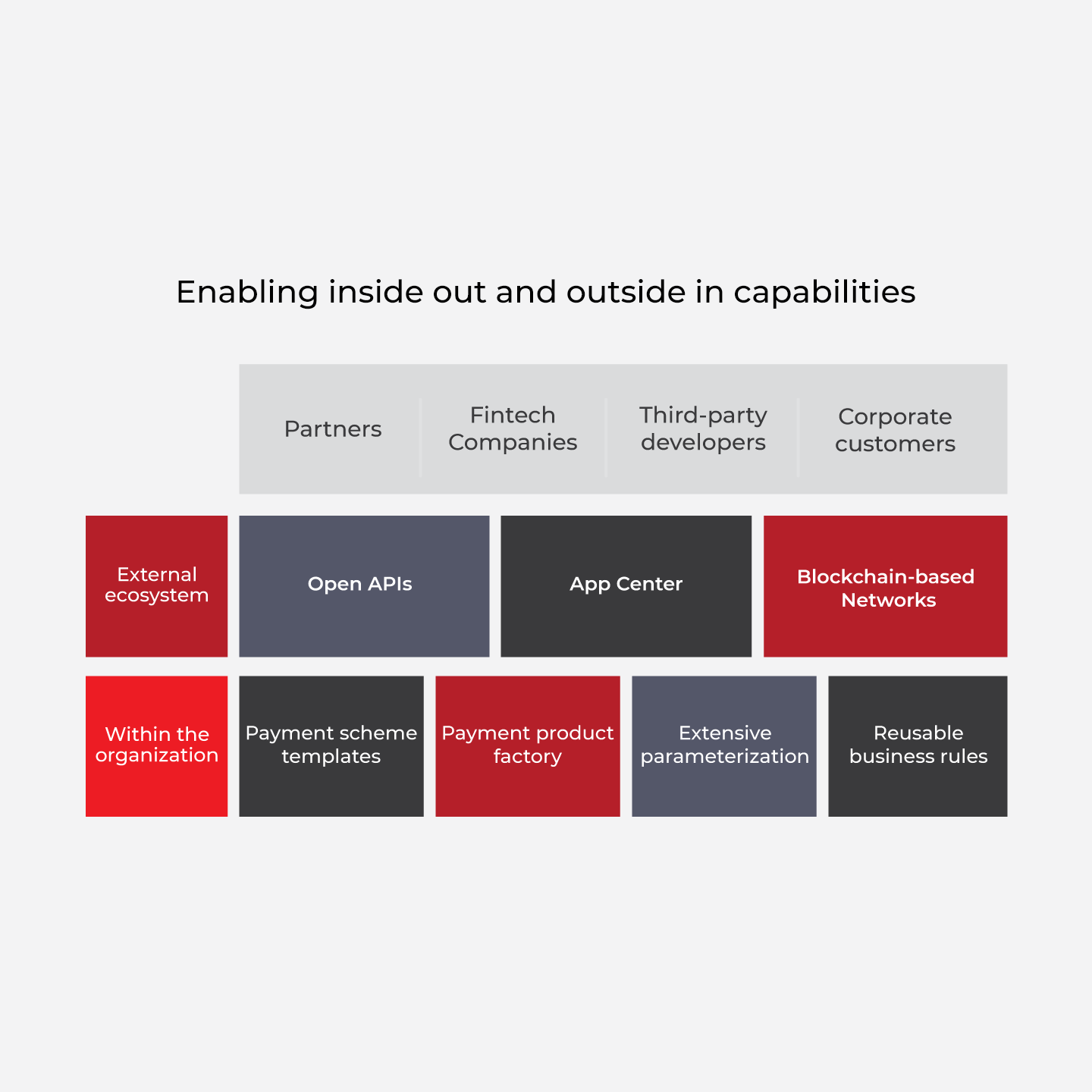 Enabling inside out and outside in capabilities

Partners

Fintech Companies

Third-party developers

Corporate customers

External ecosystem

Open APIs

App Center

Blockchain-based Networks

Within the organization

Payment scheme templates

Payment product factory

Extensive parameterization

Reusable business rules